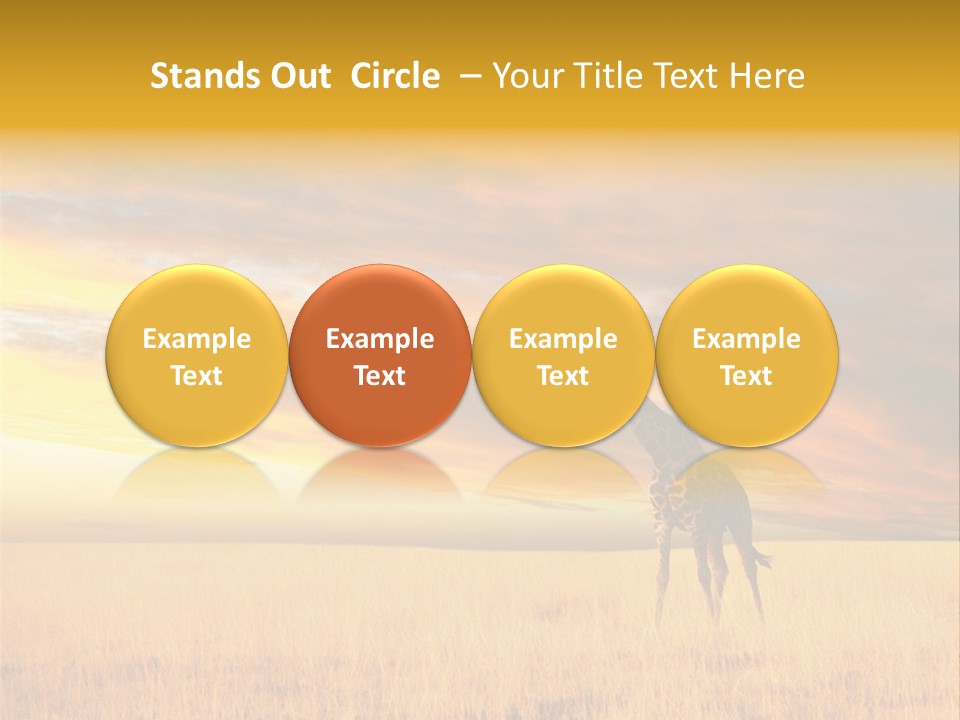 Stands Out Circle – Your Title Text Here

Example Text

Example Text

Example Text

Example Text